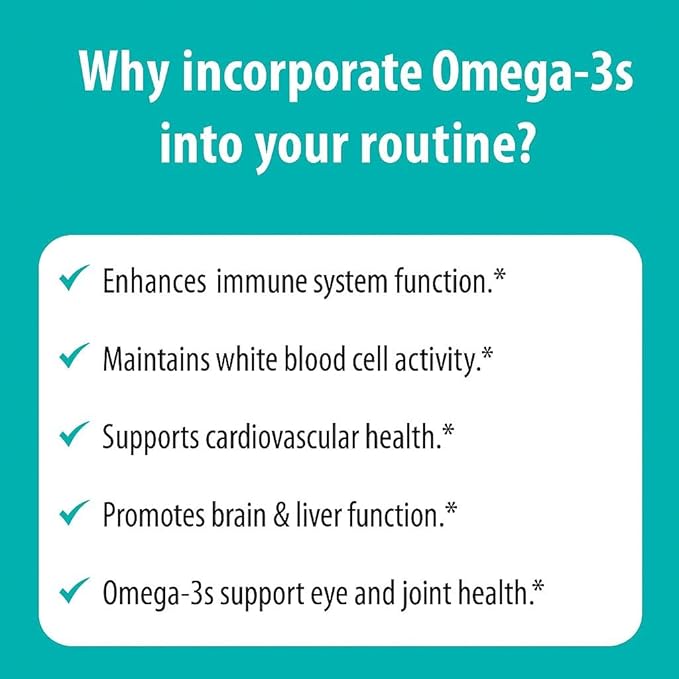 Why incorporate Omega-3s into your routine?

✓ Enhances immune system function.*

✓ Maintains white blood cell activity.*

✓ Supports cardiovascular health.*

✓ Promotes brain & liver function.*

✓ Omega-3s support eye and joint health.*